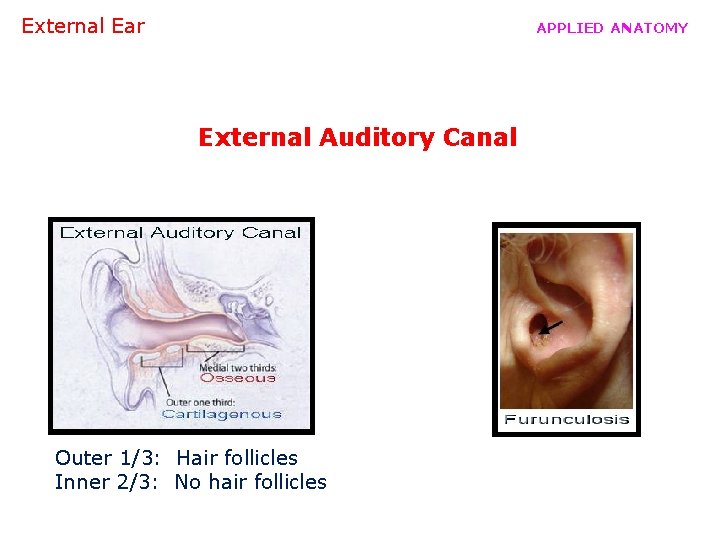 External Ear

APPLIED ANATOMY

External Auditory Canal

External Auditory Canal

Medial two thirds:
Osseous

Outer one third:
Cartilagenous

Furunculosis

Outer 1/3: Hair follicles
Inner 2/3: No hair follicles